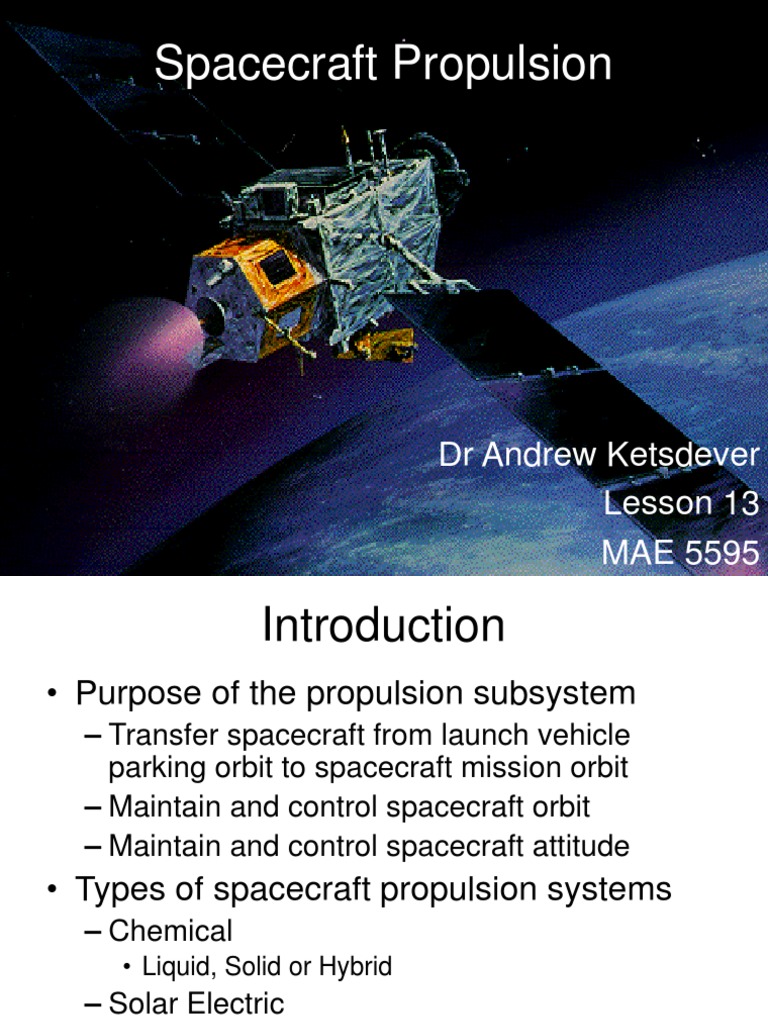 Spacecraft Propulsion

Dr Andrew Ketsdever
Lesson 13
MAE 5595

Introduction

• Purpose of the propulsion subsystem
– Transfer spacecraft from launch vehicle parking orbit to spacecraft mission orbit
– Maintain and control spacecraft orbit
– Maintain and control spacecraft attitude
• Types of spacecraft propulsion systems
– Chemical
• Liquid, Solid or Hybrid
– Solar Electric